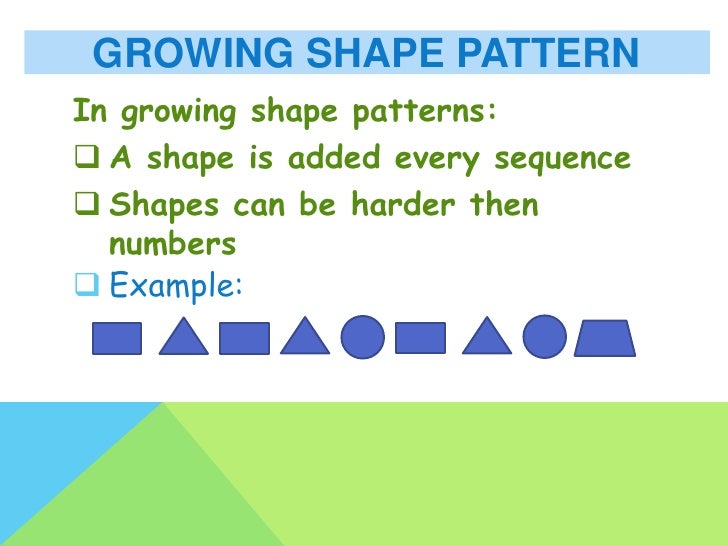 GROWING SHAPE PATTERN

In growing shape patterns:

❑ A shape is added every sequence

❑ Shapes can be harder then numbers

❑ Example: